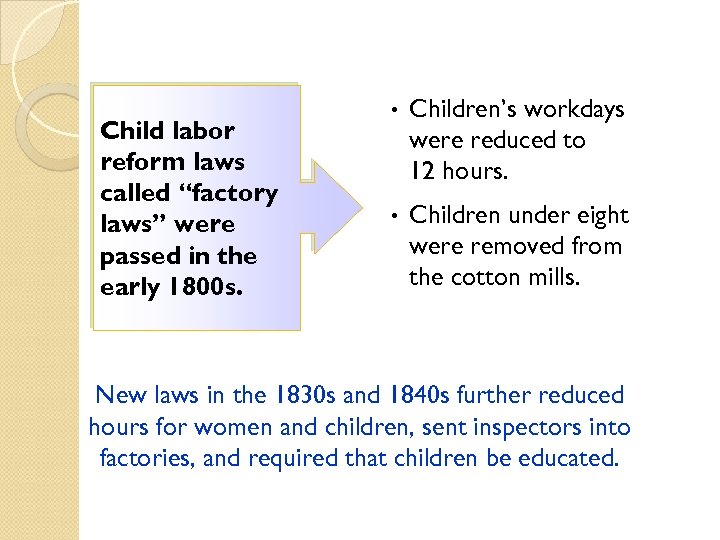 Child labor reform laws called “factory laws” were passed in the early 1800s.

• Children’s workdays were reduced to 12 hours.

• Children under eight were removed from the cotton mills.

New laws in the 1830s and 1840s further reduced hours for women and children, sent inspectors into factories, and required that children be educated.